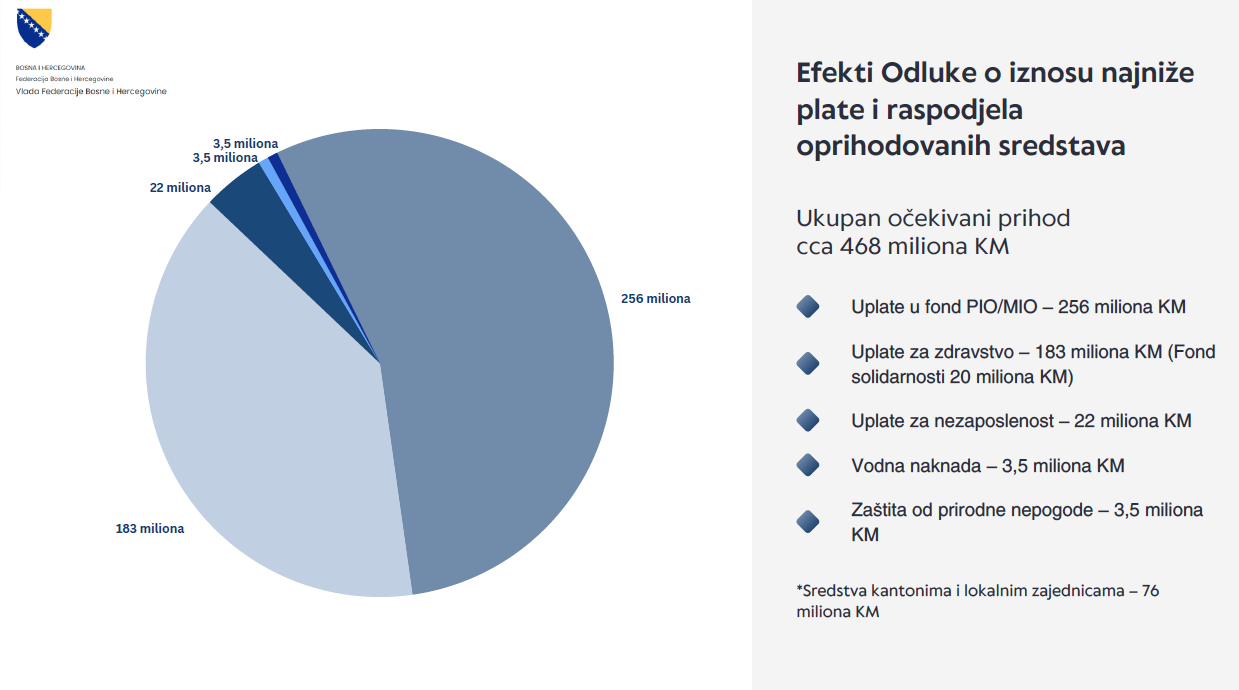 BOSNA I HERCEGOVINA
Federacija Bosne i Hercegovine
Vlada Federacije Bosne i Hercegovine

3,5 miliona
3,5 miliona
22 miliona
256 miliona
183 miliona

Efekti Odluke o iznosu najniže plate i raspodjela oprihodovanih sredstava

Ukupan očekivani prihod cca 468 miliona KM

Uplate u fond PIO/MIO – 256 miliona KM

Uplate za zdravstvo – 183 miliona KM (Fond solidarnosti 20 miliona KM)

Uplate za nezaposlenost – 22 miliona KM

Vodna naknada – 3,5 miliona KM

Zaštita od prirodne nepogode – 3,5 miliona KM

*Sredstva kantonima i lokalnim zajednicama – 76 miliona KM